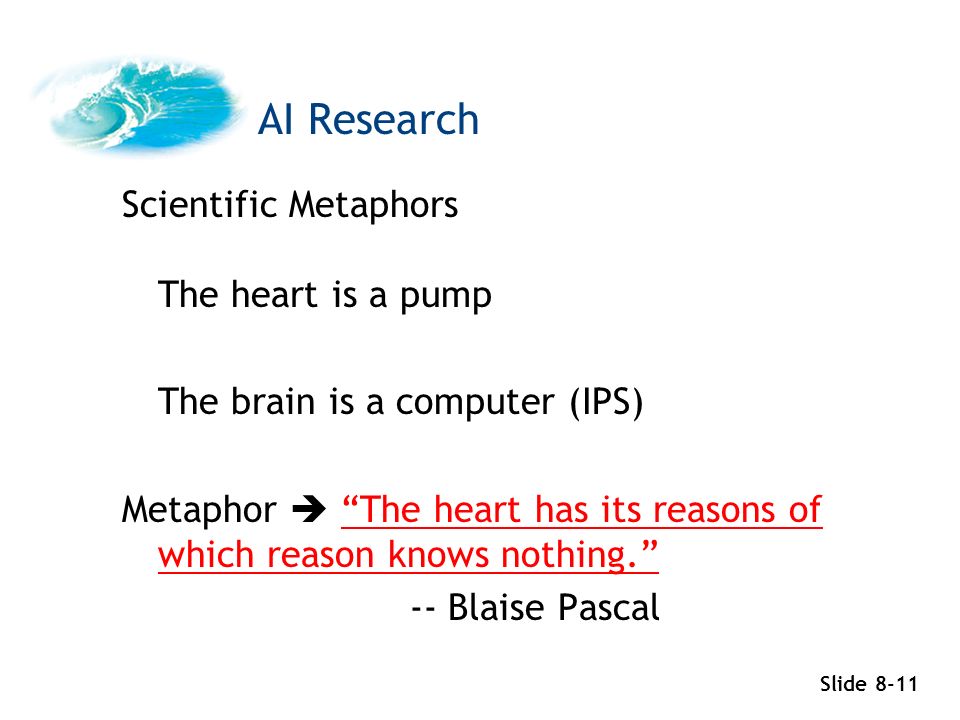 AI Research

Scientific Metaphors

The heart is a pump

The brain is a computer (IPS)

Metaphor ➔ “The heart has its reasons of which reason knows nothing.”

-- Blaise Pascal

Slide 8-11